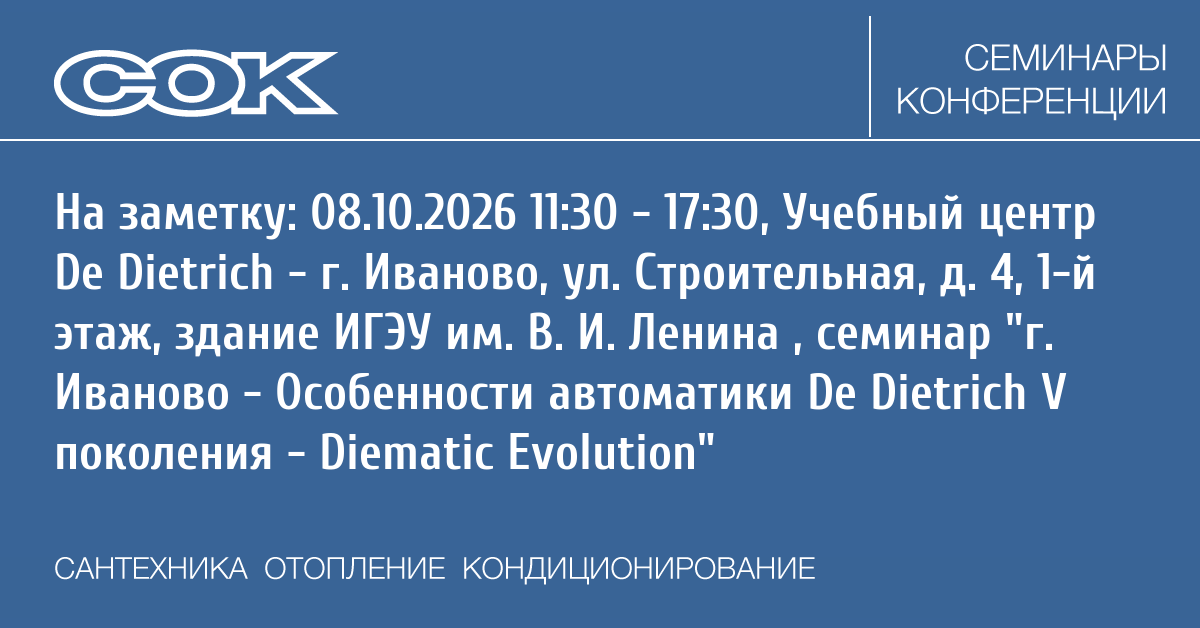 СОК

СЕМИНАРЫ
КОНФЕРЕНЦИИ

На заметку: 08.10.2026 11:30 - 17:30, Учебный центр De Dietrich - г. Иваново, ул. Строительная, д. 4, 1-й этаж, здание ИГЭУ им. В. И. Ленина , семинар "г. Иваново - Особенности автоматики De Dietrich V поколения - Diematic Evolution"

САНТЕХНИКА ОТОПЛЕНИЕ КОНДИЦИОНИРОВАНИЕ